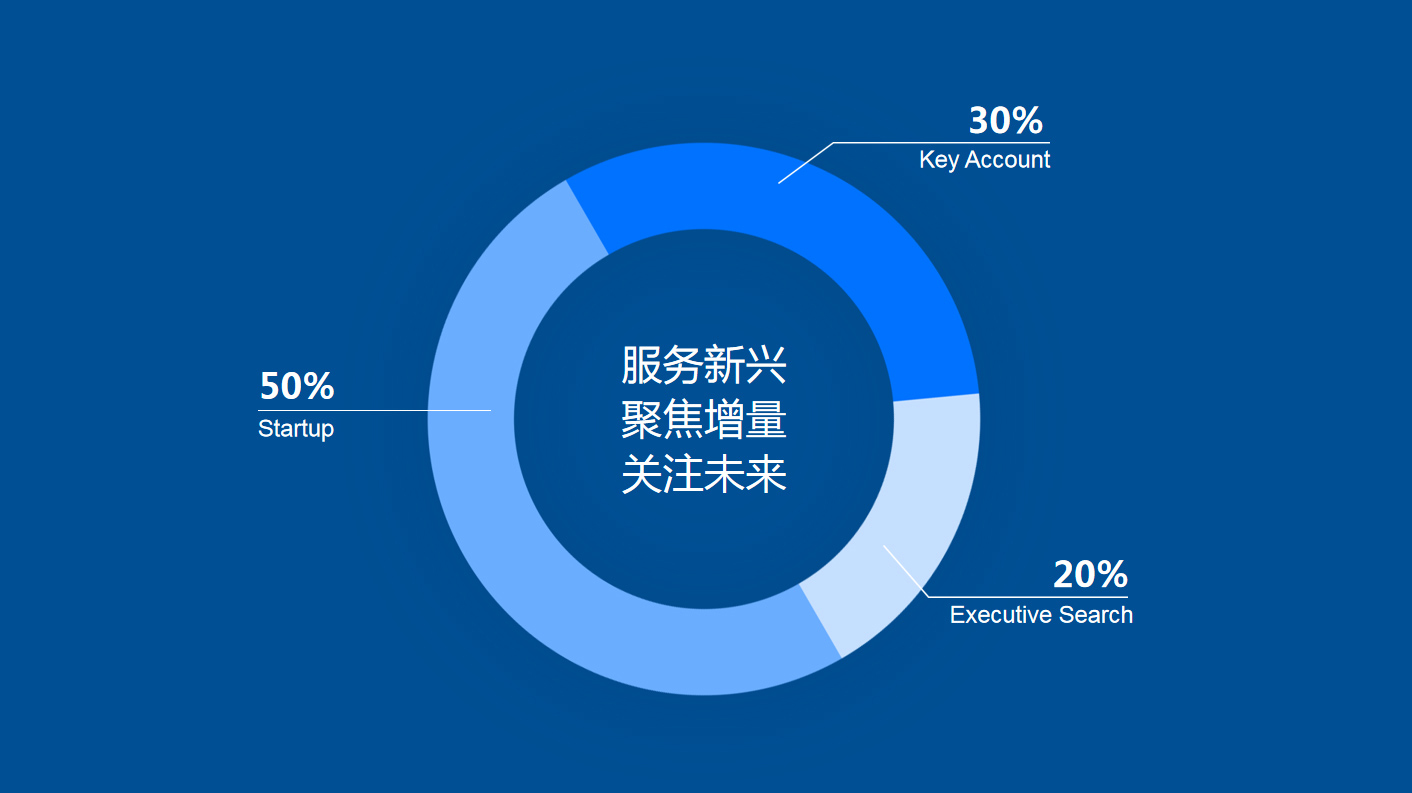 30%
Key Account

50%
Startup

服务新兴
聚焦增量
关注未来

20%
Executive Search